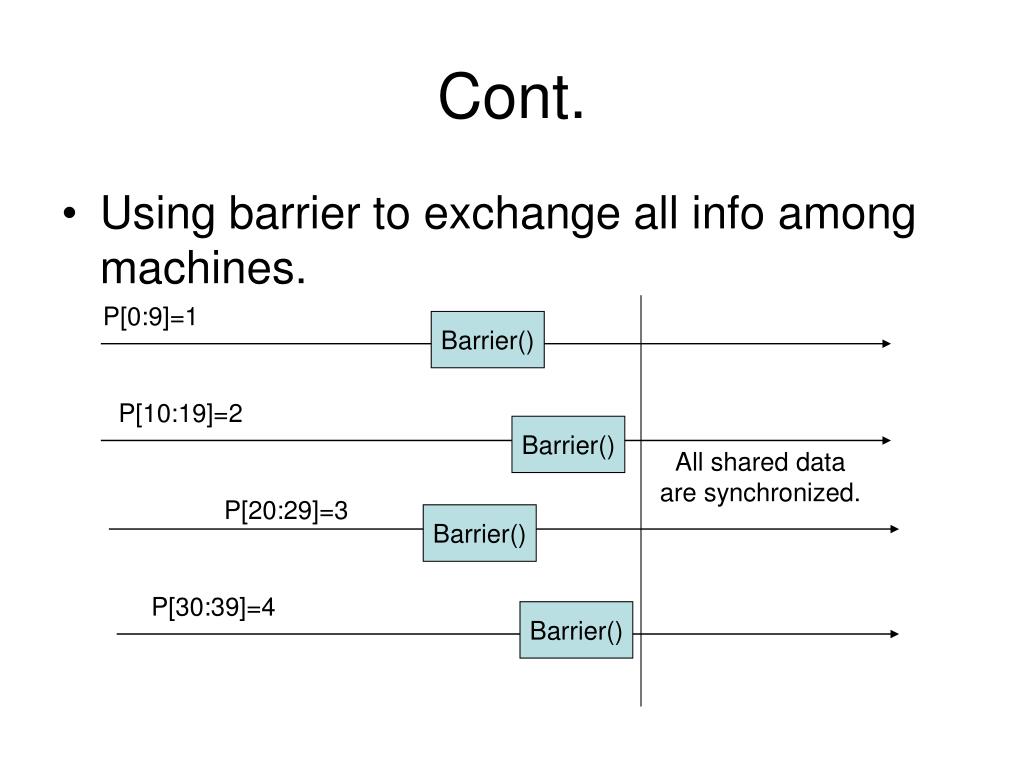 Cont.

• Using barrier to exchange all info among machines.

P[0:9]=1

Barrier()

P[10:19]=2

Barrier()

All shared data are synchronized.

P[20:29]=3

Barrier()

P[30:39]=4

Barrier()